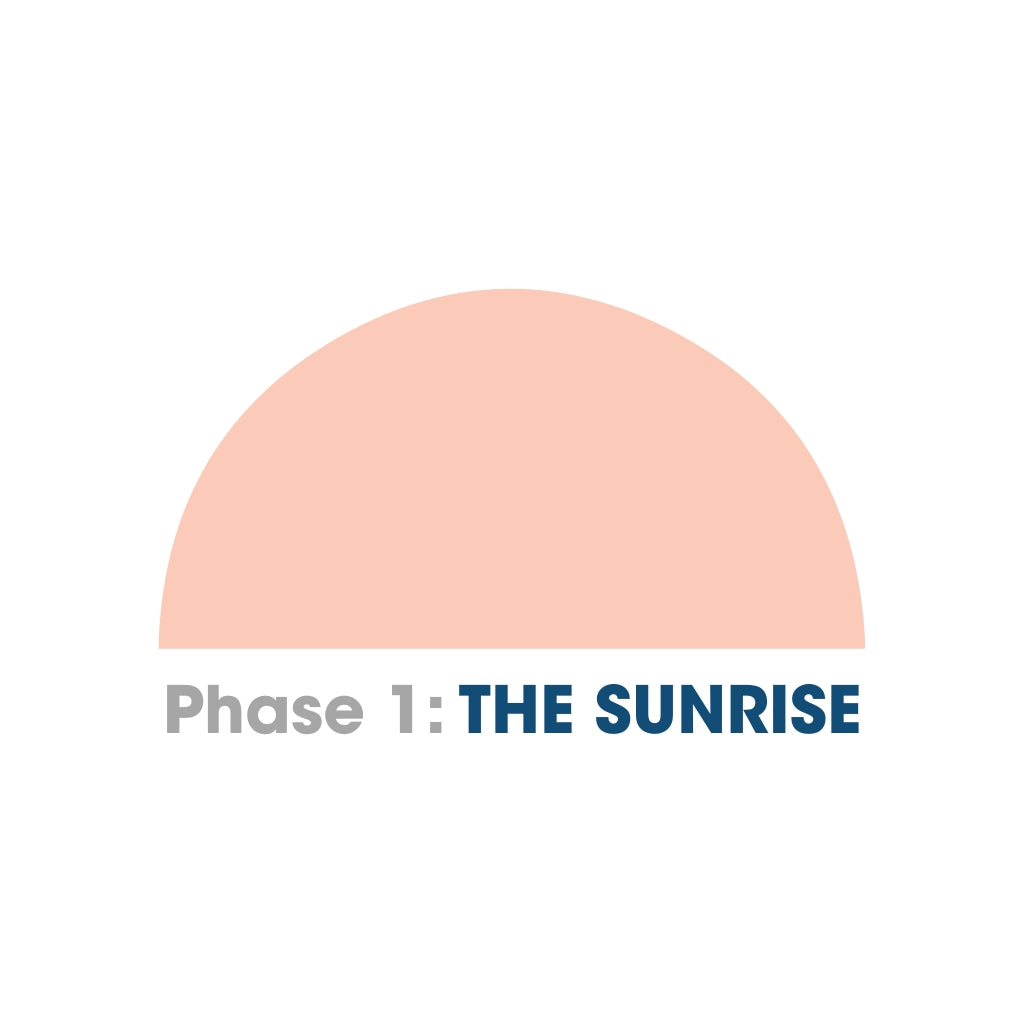 Phase 1: THE SUNRISE